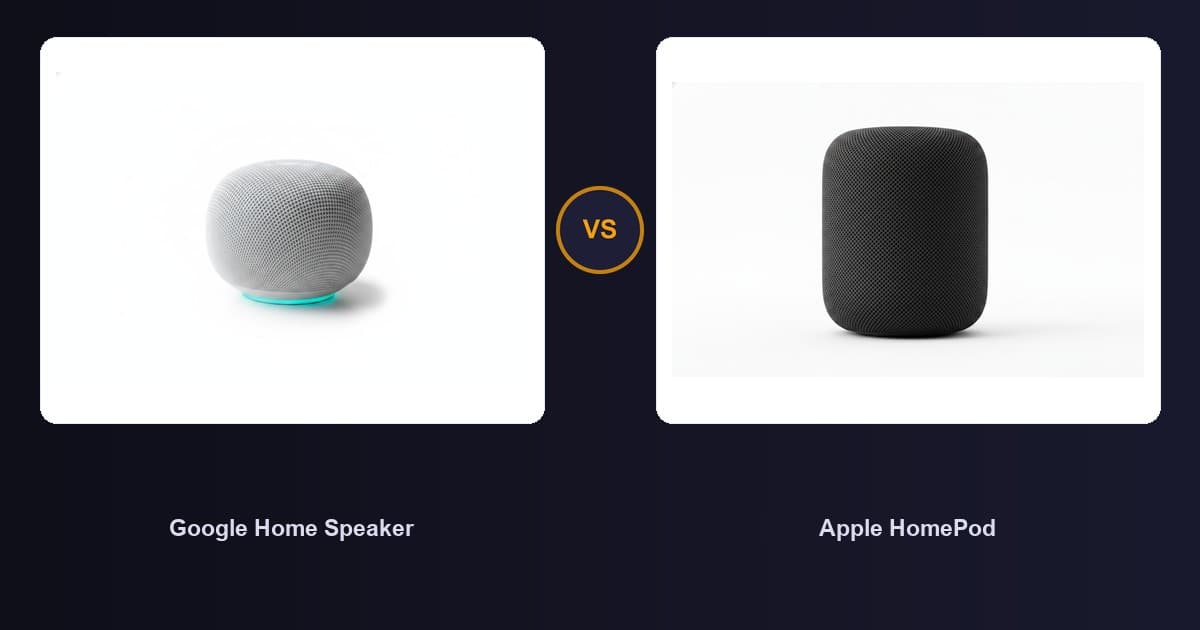 VS

Google Home Speaker

Apple HomePod